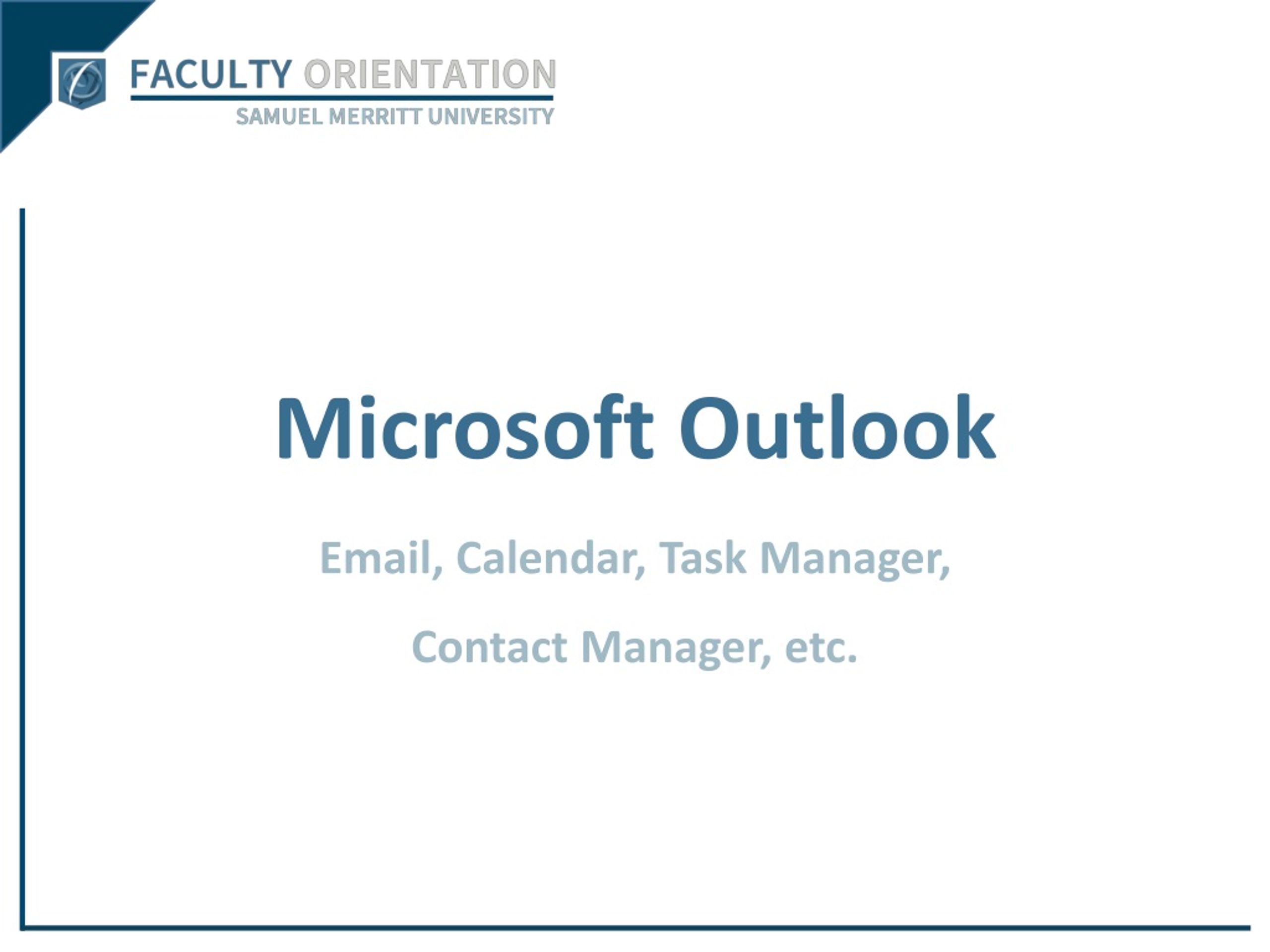 FACULTY ORIENTATION
SAMUEL MERRITT UNIVERSITY

Microsoft Outlook

Email, Calendar, Task Manager,

Contact Manager, etc.